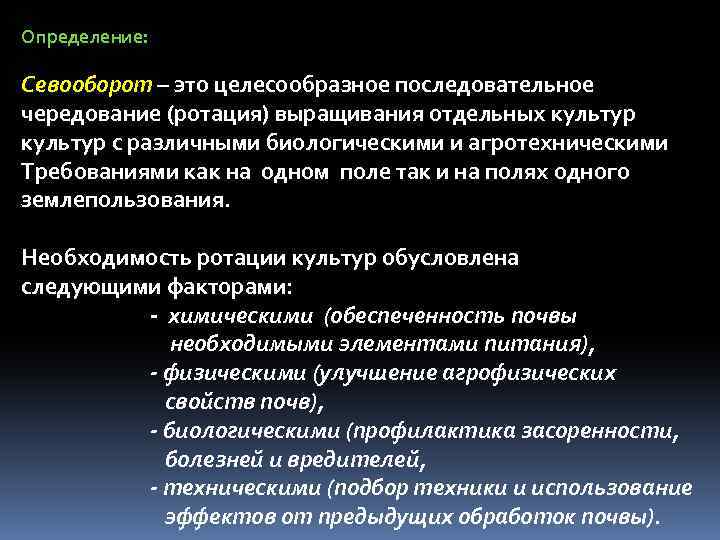 Определение:

Севооборот – это целесообразное последовательное чередование (ротация) выращивания отдельных культур культур с различными биологическими и агротехническими Требованиями как на одном поле так и на полях одного землепользования.

Необходимость ротации культур обусловлена следующими факторами:
- химическими (обеспеченность почвы необходимыми элементами питания),
- физическими (улучшение агрофизических свойств почв),
- биологическими (профилактика засоренности, болезней и вредителей,
- техническими (подбор техники и использование эффектов от предыдущих обработок почвы).